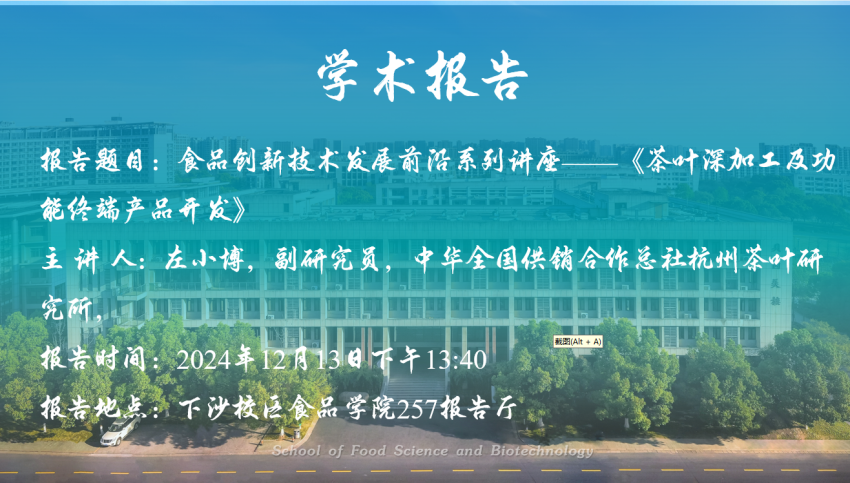 学术报告

报告题目：食品创新技术发展前沿系列讲座——《茶叶深加工及功能终端产品开发》

主 讲 人：左小博，副研究员，中华全国供销合作总社杭州茶叶研究所，

报告时间：2024年12月13日下午13:40

截图(Alt + A)

报告地点：下沙校区食品学院257报告厅

School of Food Science and Biotechnology